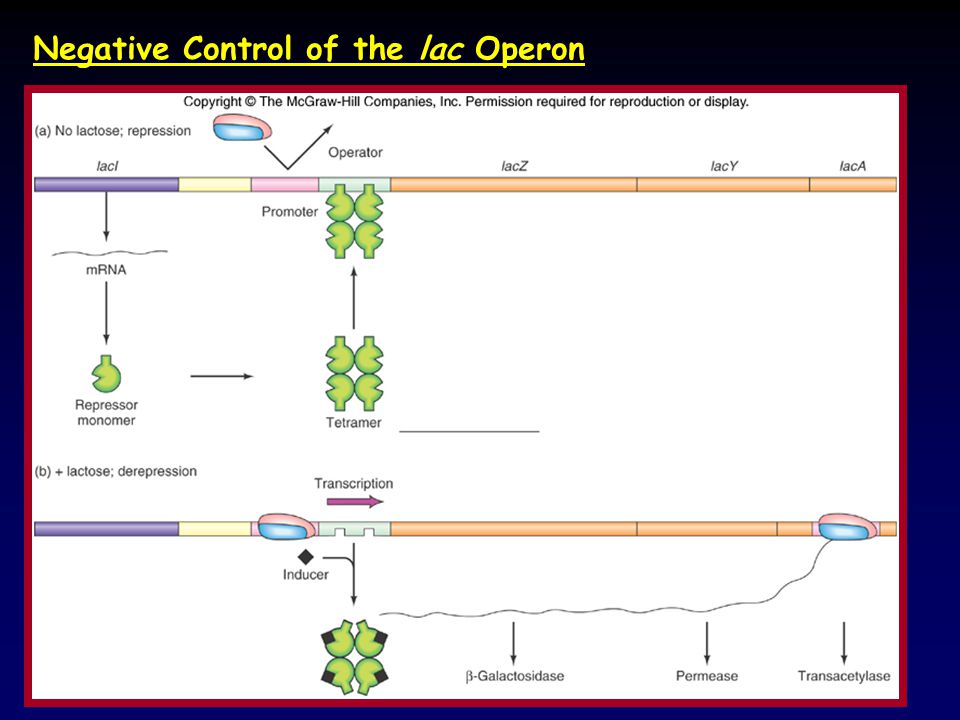 Negative Control of the lac Operon

Copyright © The McGraw-Hill Companies, Inc. Permission required for reproduction or display.

(a) No lactose; repression

Operator

lacI

lacZ

lacY

lacA

Promoter

mRNA

Repressor monomer

Tetramer

(b) + lactose; derepression

Transcription

Inducer

β-Galactosidase

Permease

Transacetylase